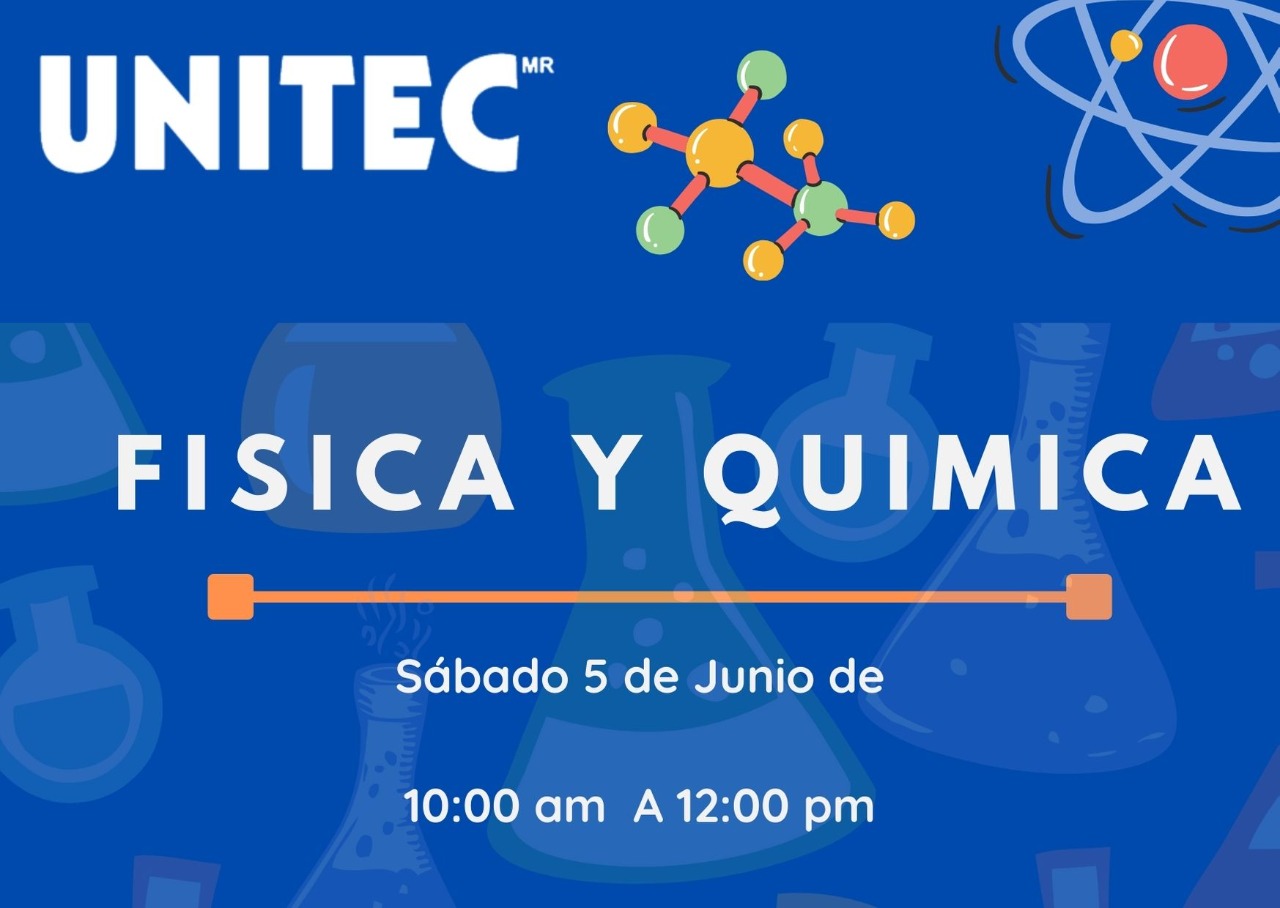 UNITEC MR

FISICA Y QUIMICA

Sábado 5 de Junio de

10:00 am A 12:00 pm